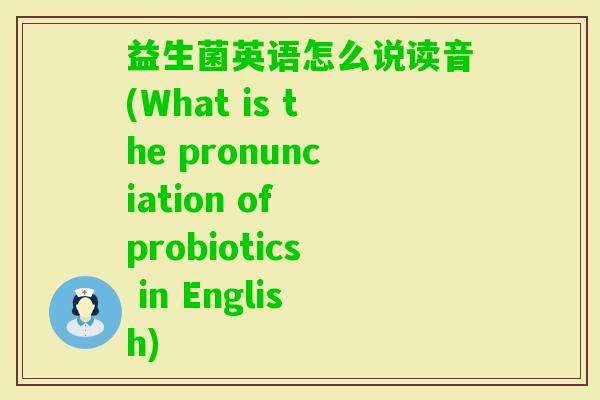 益生菌英语怎么说读音(What is the pronunciation of probiotics in English)